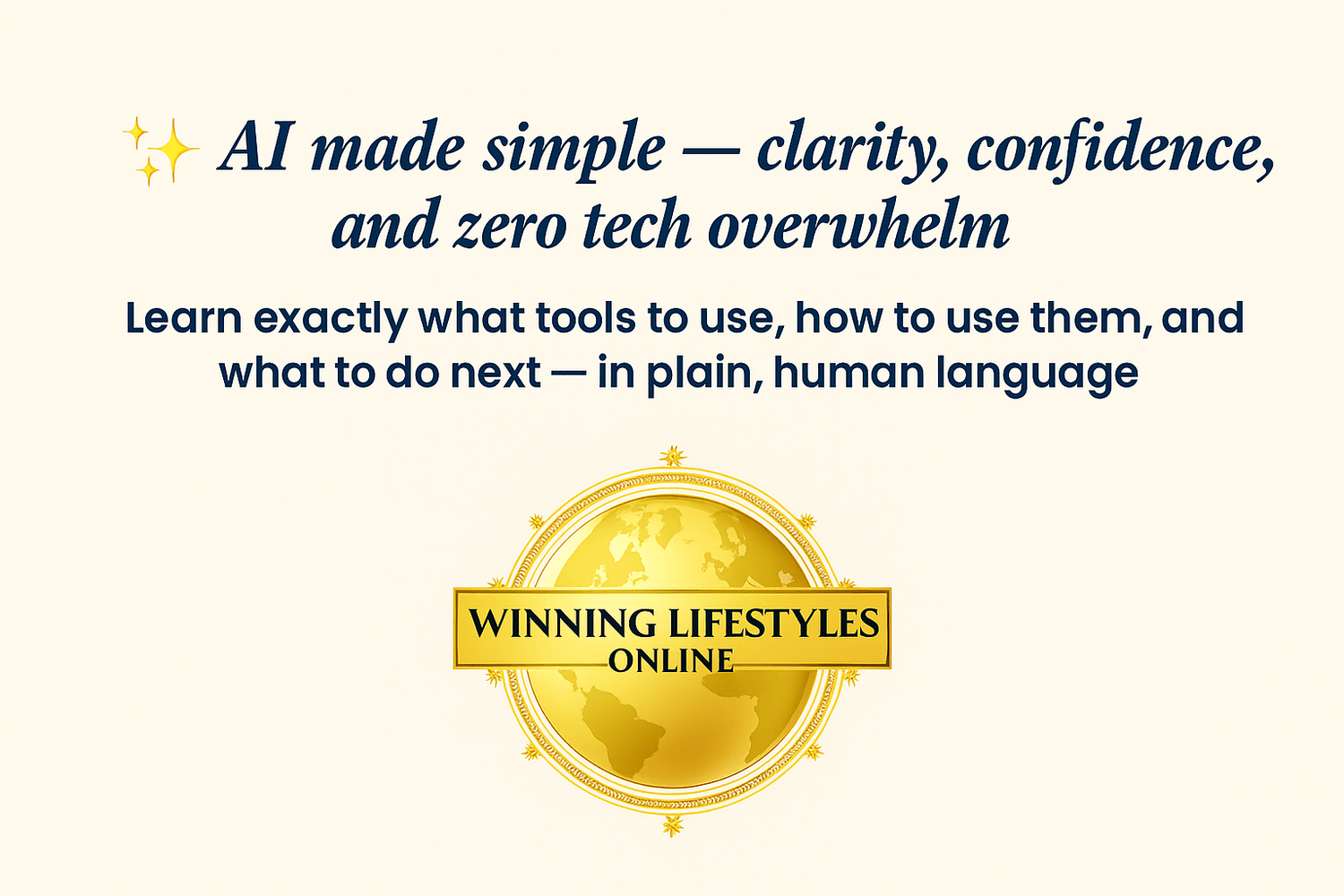 ✨ AI made simple — clarity, confidence, and zero tech overwhelm

Learn exactly what tools to use, how to use them, and what to do next — in plain, human language

WINNING LIFESTYLES
ONLINE